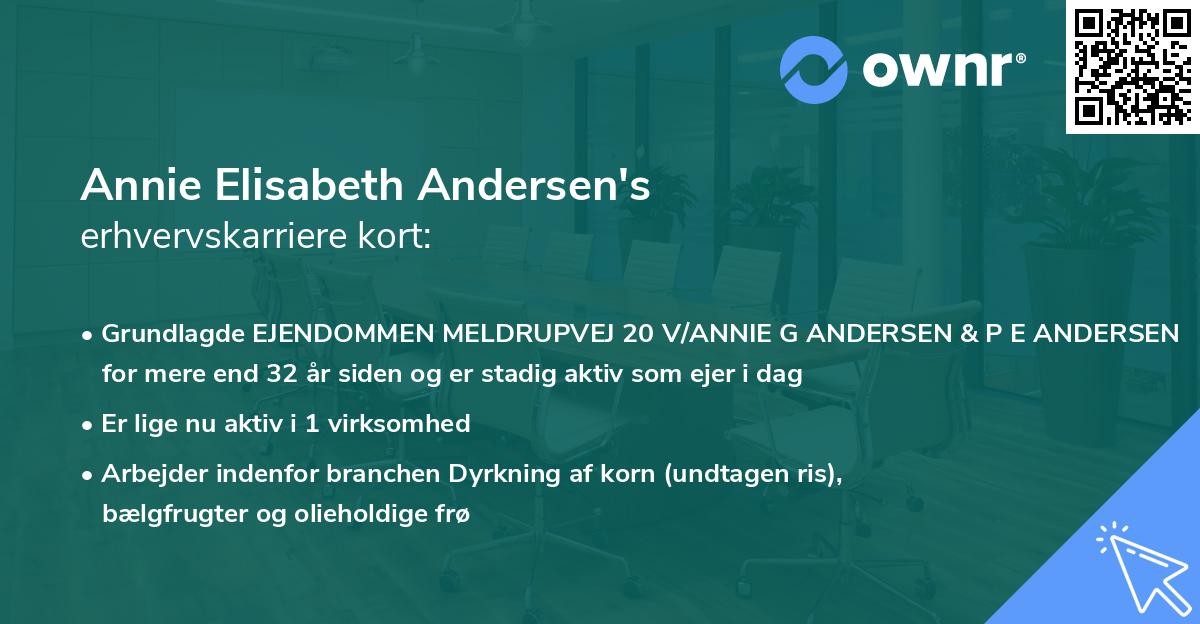 ownr®

Annie Elisabeth Andersen's
erhvervskarriere kort:

• Grundlagde EJENDOMMEN MELDRUPVEJ 20 V/ANNIE G ANDERSEN & P E ANDERSEN for mere end 32 år siden og er stadig aktiv som ejer i dag

• Er lige nu aktiv i 1 virksomhed

• Arbejder indenfor branchen Dyrkning af korn (undtagen ris), bælgfrugter og olieholdige frø